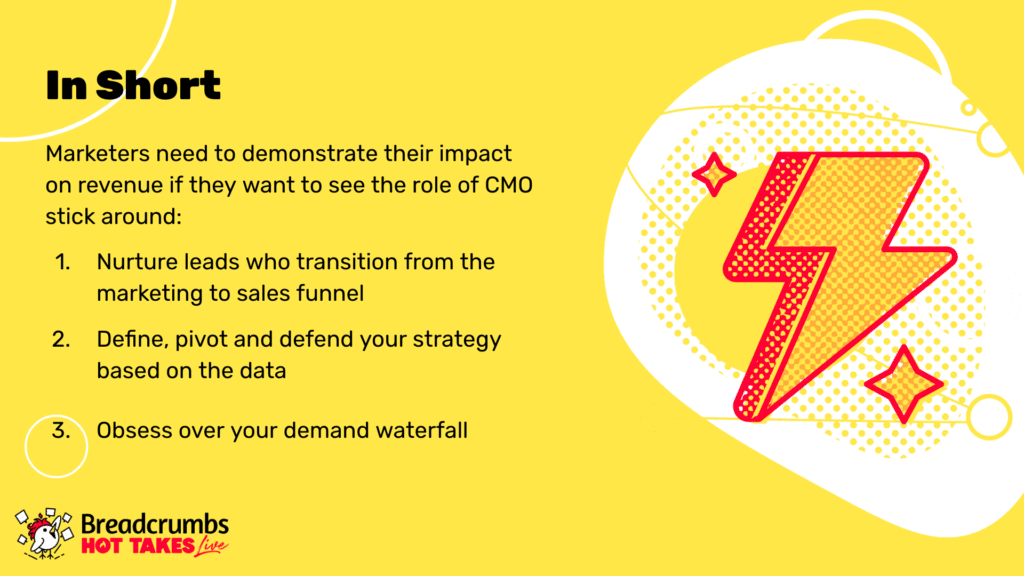 In Short

Marketers need to demonstrate their impact on revenue if they want to see the role of CMO stick around:

1. Nurture leads who transition from the marketing to sales funnel
2. Define, pivot and defend your strategy based on the data
3. Obsess over your demand waterfall

Breadcrumbs
HOT TAKES Live